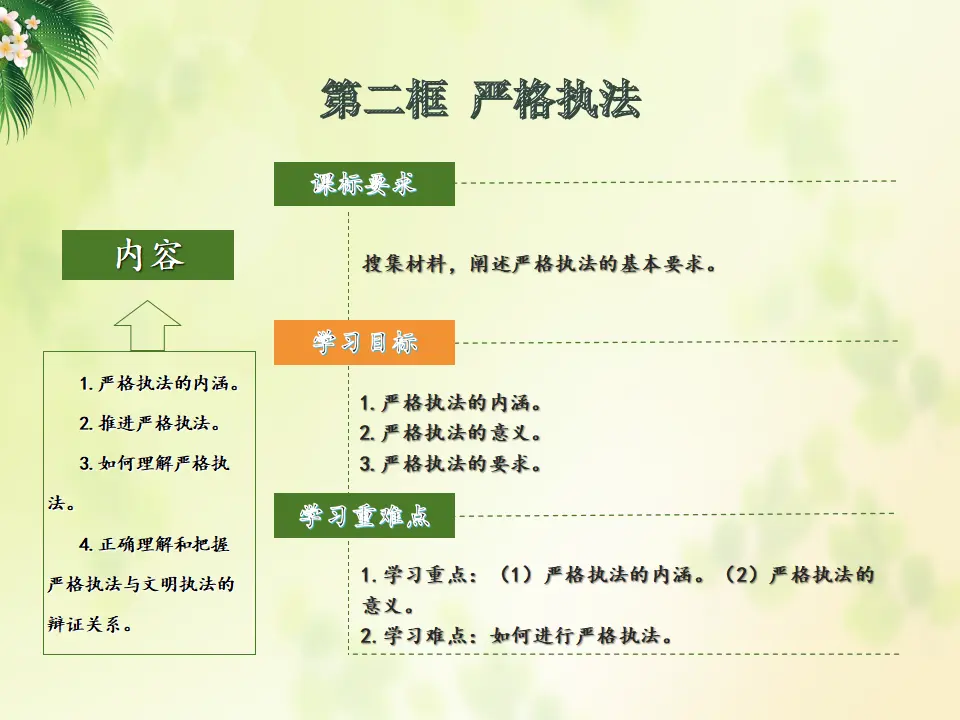 第二框 严格执法

内容

1. 严格执法的内涵。

2. 推进严格执法。

3. 如何理解严格执法。

4. 正确理解和把握严格执法与文明执法的辩证关系。

课标要求

搜集材料，阐述严格执法的基本要求。

学习目标

1. 严格执法的内涵。
2. 严格执法的意义。
3. 严格执法的要求。

学习重难点

1. 学习重点：（1）严格执法的内涵。（2）严格执法的意义。
2. 学习难点：如何进行严格执法。